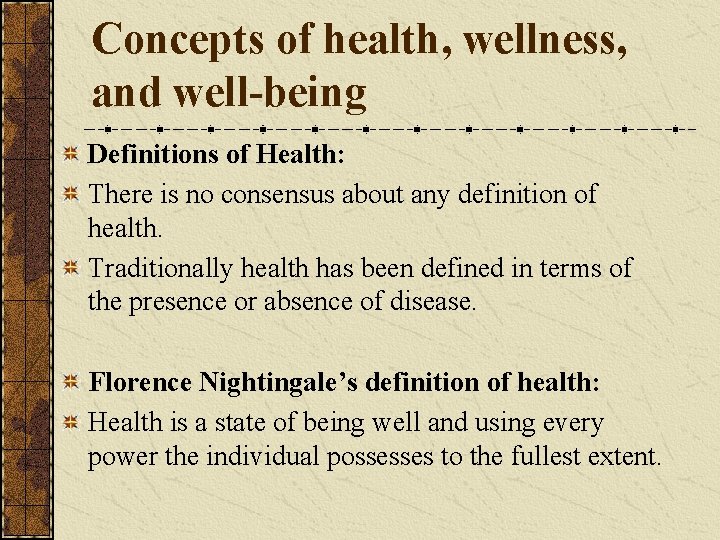 Concepts of health, wellness, and well-being

Definitions of Health:

There is no consensus about any definition of health.

Traditionally health has been defined in terms of the presence or absence of disease.

Florence Nightingale's definition of health:

Health is a state of being well and using every power the individual possesses to the fullest extent.